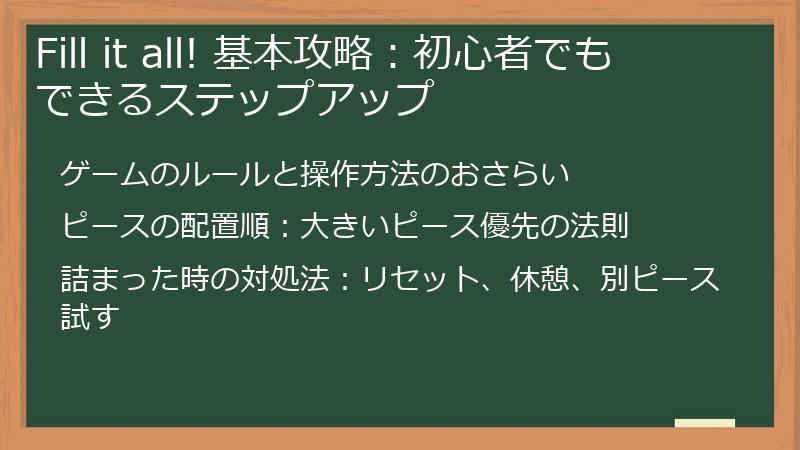 Fill it all! 基本攻略：初心者でもできるステップアップ

ゲームのルールと操作方法のおさらい

ピースの配置順：大きいピース優先の法則

詰まった時の対処法：リセット、休憩、別ピース試す